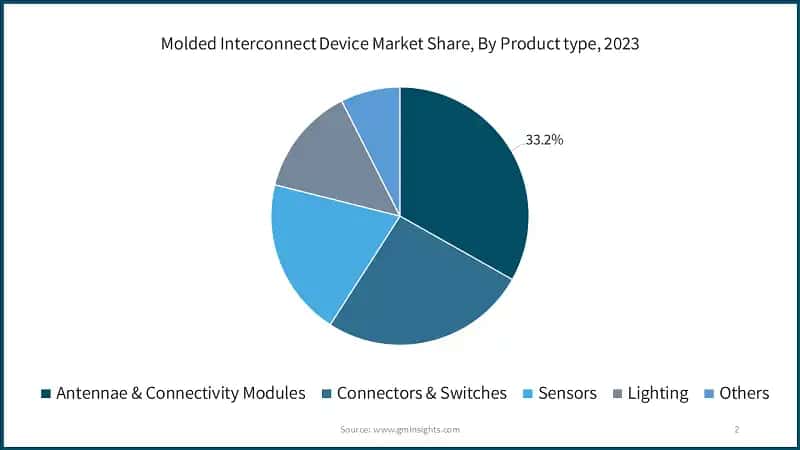 Molded Interconnect Device Market Share, By Product type, 2023

33.2%

Antennae & Connectivity Modules
Connectors & Switches
Sensors
Lighting
Others

Source: www.gminsights.com

2